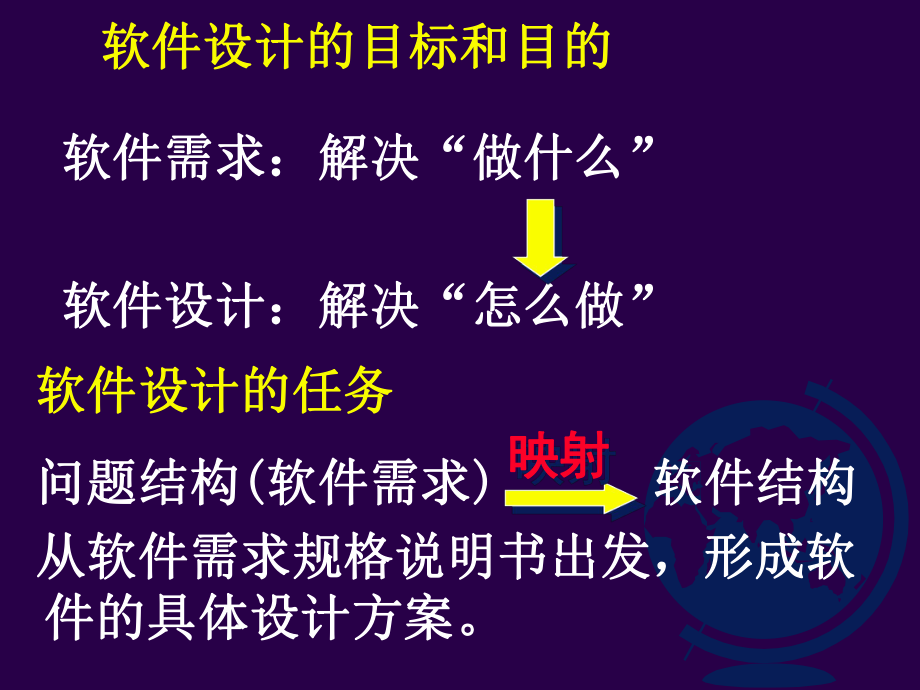 软件设计的目标和目的

软件需求：解决“做什么”

软件设计：解决“怎么做”

软件设计的任务

问题结构(软件需求) 映射 软件结构

从软件需求规格说明书出发，形成软件的具体设计方案。